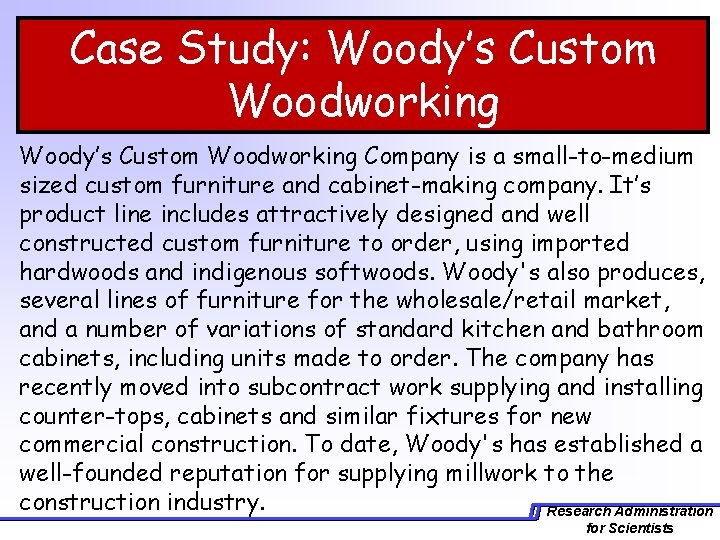 Case Study: Woody's Custom Woodworking

Woody's Custom Woodworking Company is a small-to-medium sized custom furniture and cabinet-making company. It's product line includes attractively designed and well constructed custom furniture to order, using imported hardwoods and indigenous softwoods. Woody's also produces, several lines of furniture for the wholesale/retail market, and a number of variations of standard kitchen and bathroom cabinets, including units made to order. The company has recently moved into subcontract work supplying and installing counter-tops, cabinets and similar fixtures for new commercial construction. To date, Woody's has established a well-founded reputation for supplying millwork to the construction industry.

Research Administration for Scientists